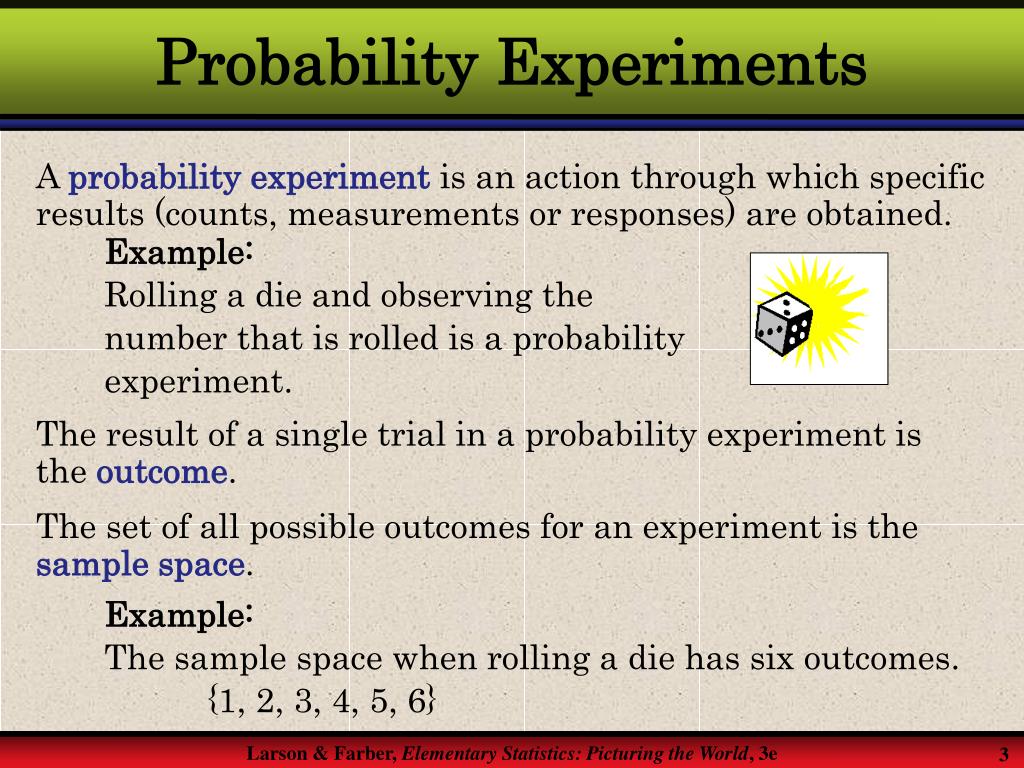 Probability Experiments

A probability experiment is an action through which specific results (counts, measurements or responses) are obtained.

Example:

Rolling a die and observing the number that is rolled is a probability experiment.

The result of a single trial in a probability experiment is the outcome.

The set of all possible outcomes for an experiment is the sample space.

Example:

The sample space when rolling a die has six outcomes.

{1, 2, 3, 4, 5, 6}

Larson & Farber, Elementary Statistics: Picturing the World, 3e

3